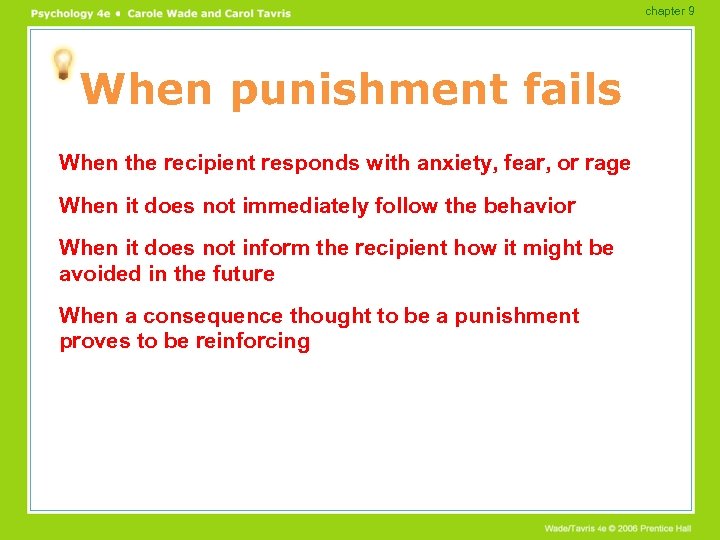 Psychology 4e • Carole Wade and Carol Tavris

chapter 9

When punishment fails

When the recipient responds with anxiety, fear, or rage

When it does not immediately follow the behavior

When it does not inform the recipient how it might be avoided in the future

When a consequence thought to be a punishment proves to be reinforcing

Wade/Tavris 4e © 2006 Prentice Hall